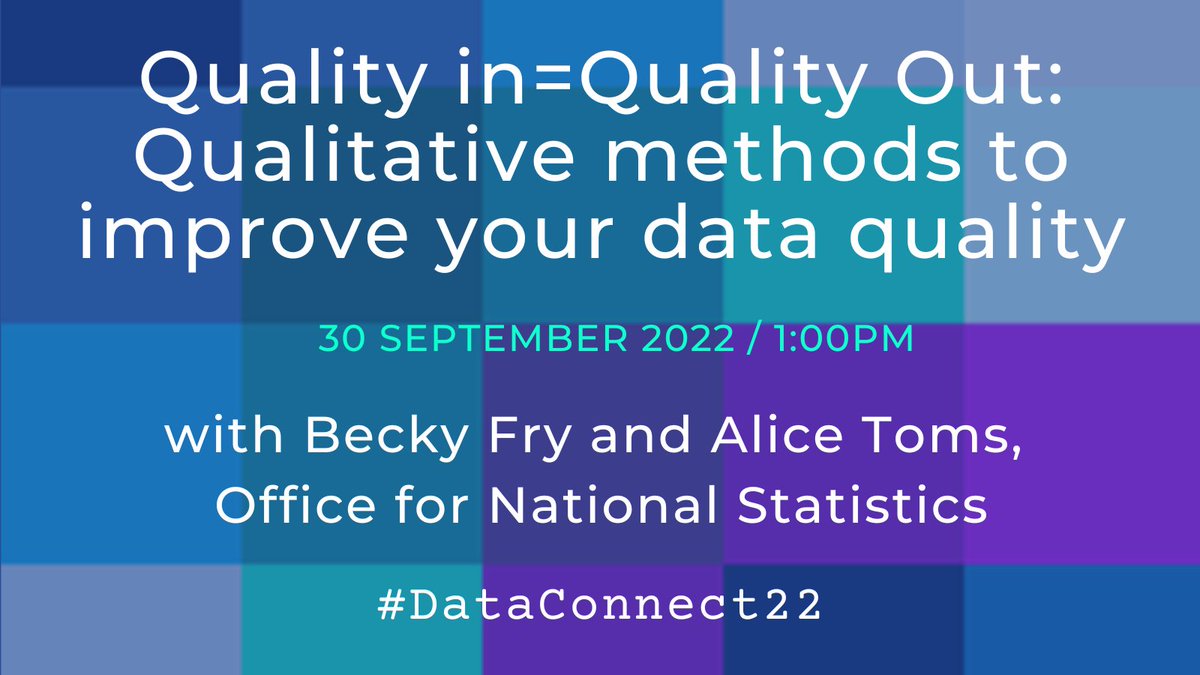 Quality in=Quality Out: Qualitative methods to improve your data quality

30 SEPTEMBER 2022 / 1:00PM

with Becky Fry and Alice Toms, Office for National Statistics

#DataConnect22